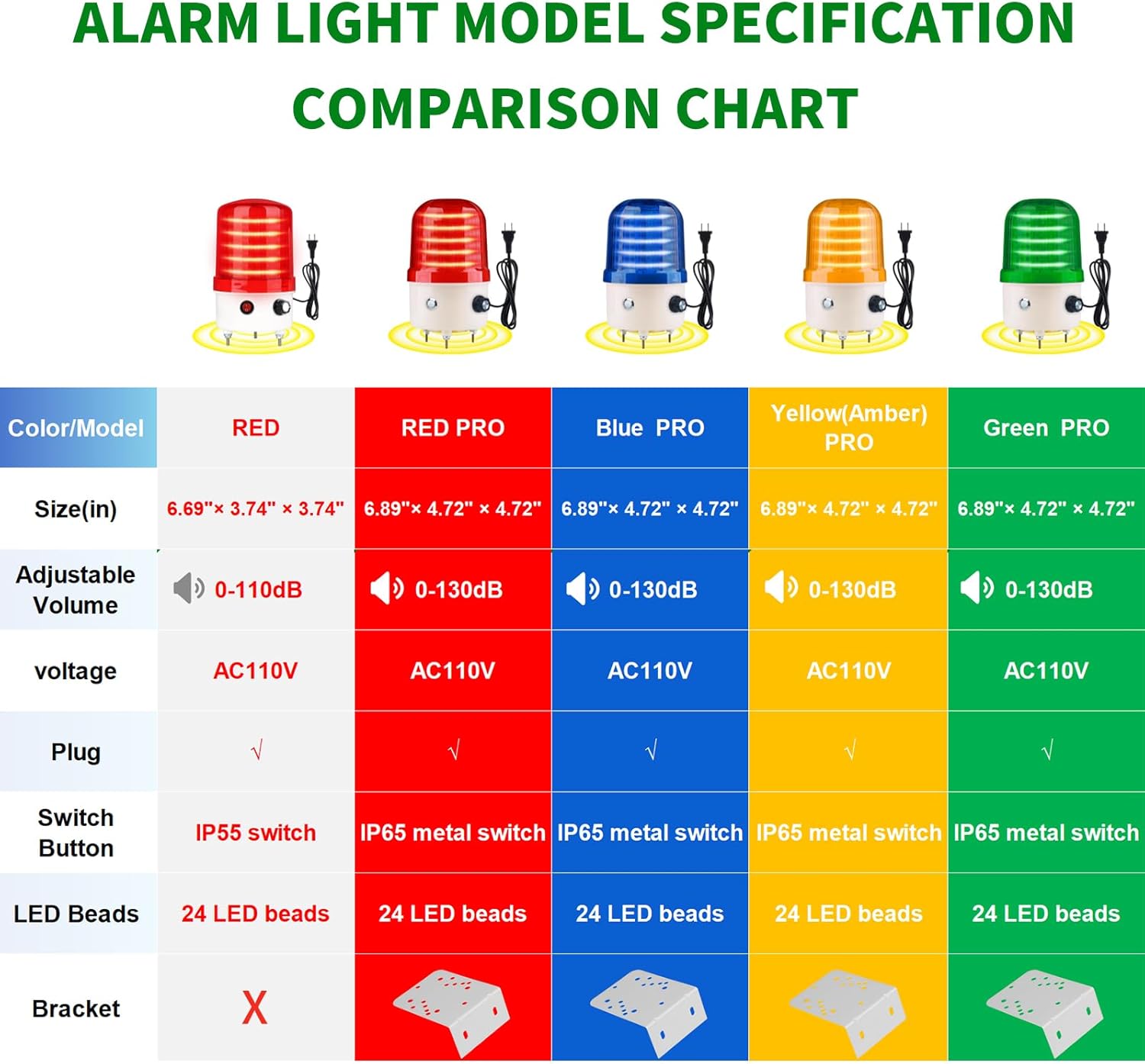 ALARM LIGHT MODEL SPECIFICATION COMPARISON CHART

| Color/Model | RED | RED PRO | Blue PRO | Yellow(Amber) PRO | Green PRO |
|---|---|---|---|---|---|
| Size(in) | 6.69"× 3.74" × 3.74" | 6.89"× 4.72" × 4.72" | 6.89"× 4.72" × 4.72" | 6.89"× 4.72" × 4.72" | 6.89"× 4.72" × 4.72" |
| Adjustable Volume | 0-110dB | 0-130dB | 0-130dB | 0-130dB | 0-130dB |
| voltage | AC110V | AC110V | AC110V | AC110V | AC110V |
| Plug | √ | √ | √ | √ | √ |
| Switch Button | IP55 switch | IP65 metal switch | IP65 metal switch | IP65 metal switch | IP65 metal switch |
| LED Beads | 24 LED beads | 24 LED beads | 24 LED beads | 24 LED beads | 24 LED beads |
| Bracket | X | | | | |